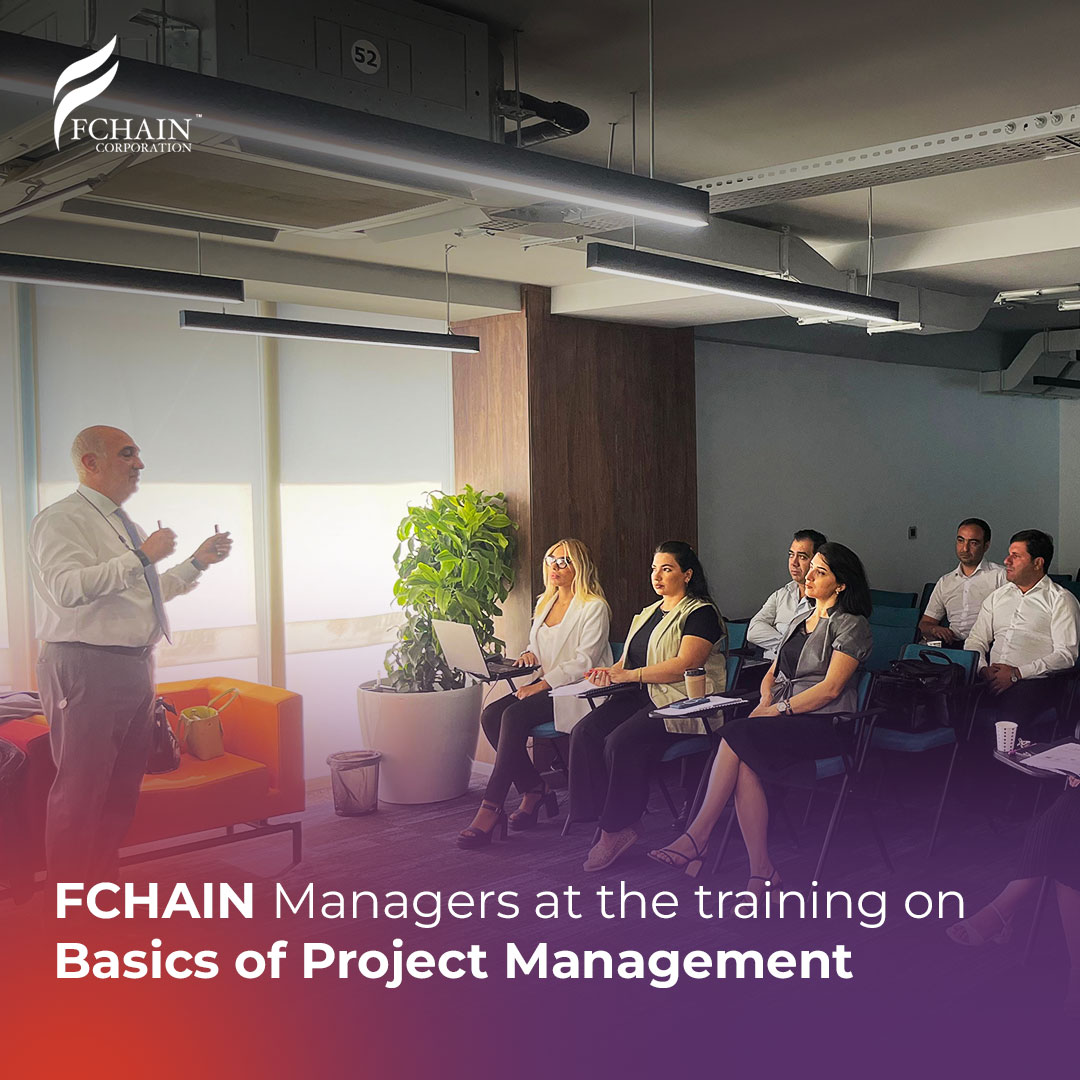 FCHAIN™
CORPORATION

52

FCHAIN Managers at the training on
Basics of Project Management